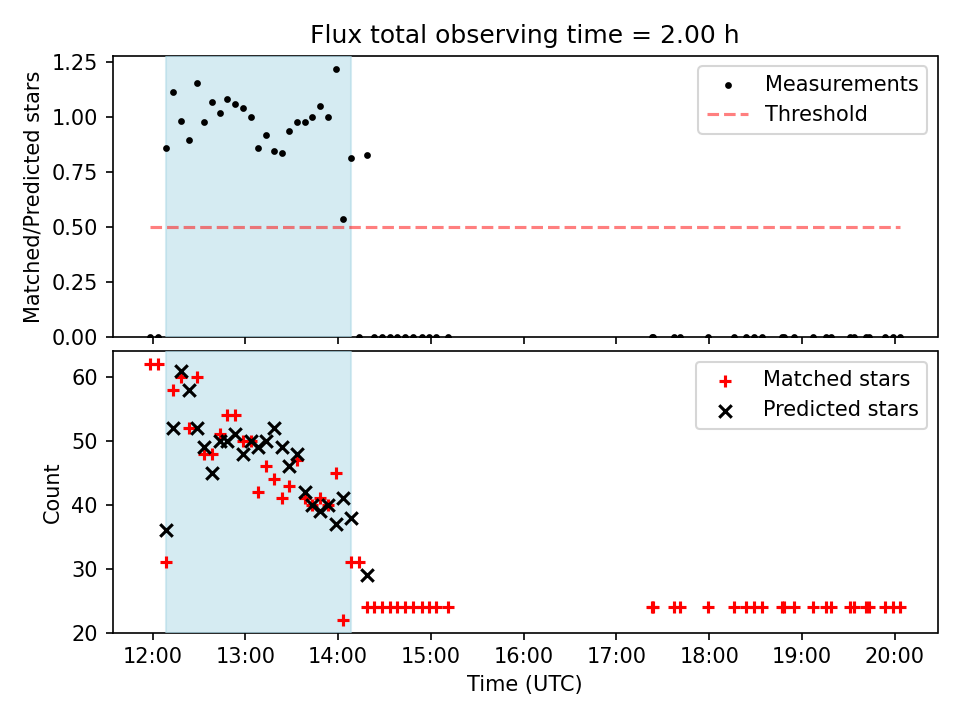 Flux total observing time = 2.00 h

Matched/Predicted stars

1.25
1.00
0.75
0.50
0.25
0.00

Measurements
Threshold

Count

60
50
40
30
20

Matched stars
Predicted stars

12:00
13:00
14:00
15:00
16:00
17:00
18:00
19:00
20:00

Time (UTC)